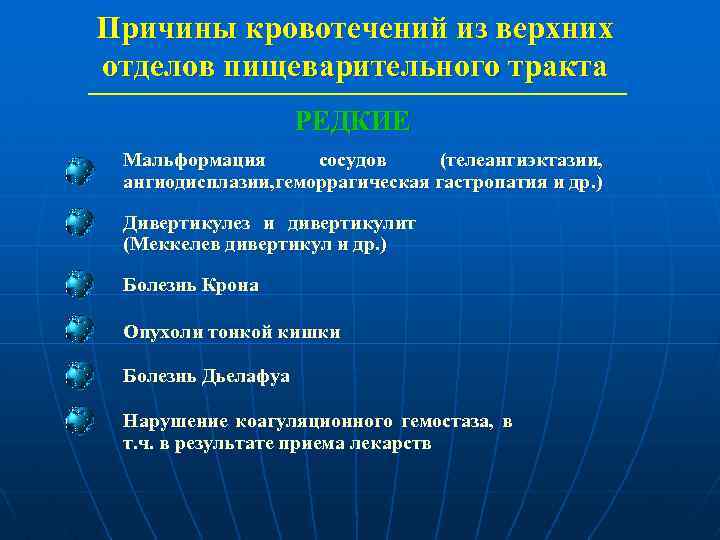 Причины кровотечений из верхних отделов пищеварительного тракта

РЕДКИЕ

Мальформация сосудов (телеангиэктазии, ангиодисплазии,геморрагическая гастропатия и др.)

Дивертикулез и дивертикулит (Меккелев дивертикул и др.)

Болезнь Крона

Опухоли тонкой кишки

Болезнь Дьелафуа

Нарушение коагуляционного гемостаза, в т.ч. в результате приема лекарств